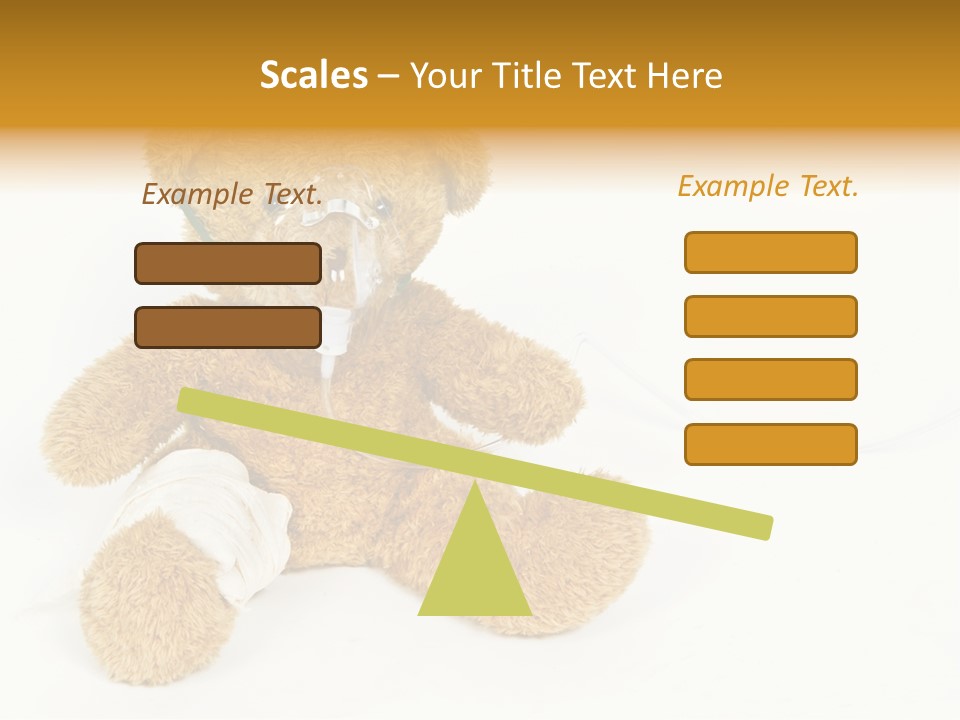 Scales – Your Title Text Here

Example Text.

Example Text.